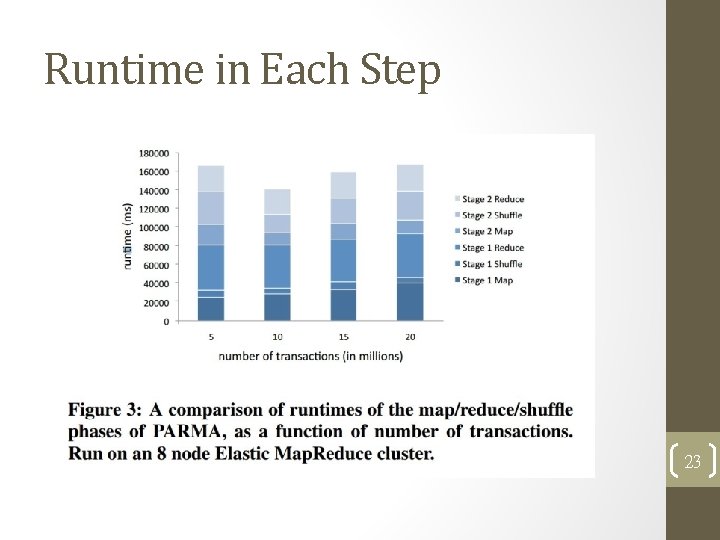 Runtime in Each Step

180000
160000
140000
120000
100000
80000
60000
40000
20000
0

runtime (ms)

5
10
15
20

number of transactions (in millions)

Stage 2 Reduce
Stage 2 Shuffle
Stage 2 Map
Stage 1 Reduce
Stage 1 Shuffle
Stage 1 Map

Figure 3: A comparison of runtimes of the map/reduce/shuffle phases of PARMA, as a function of number of transactions. Run on an 8 node Elastic MapReduce cluster.

23